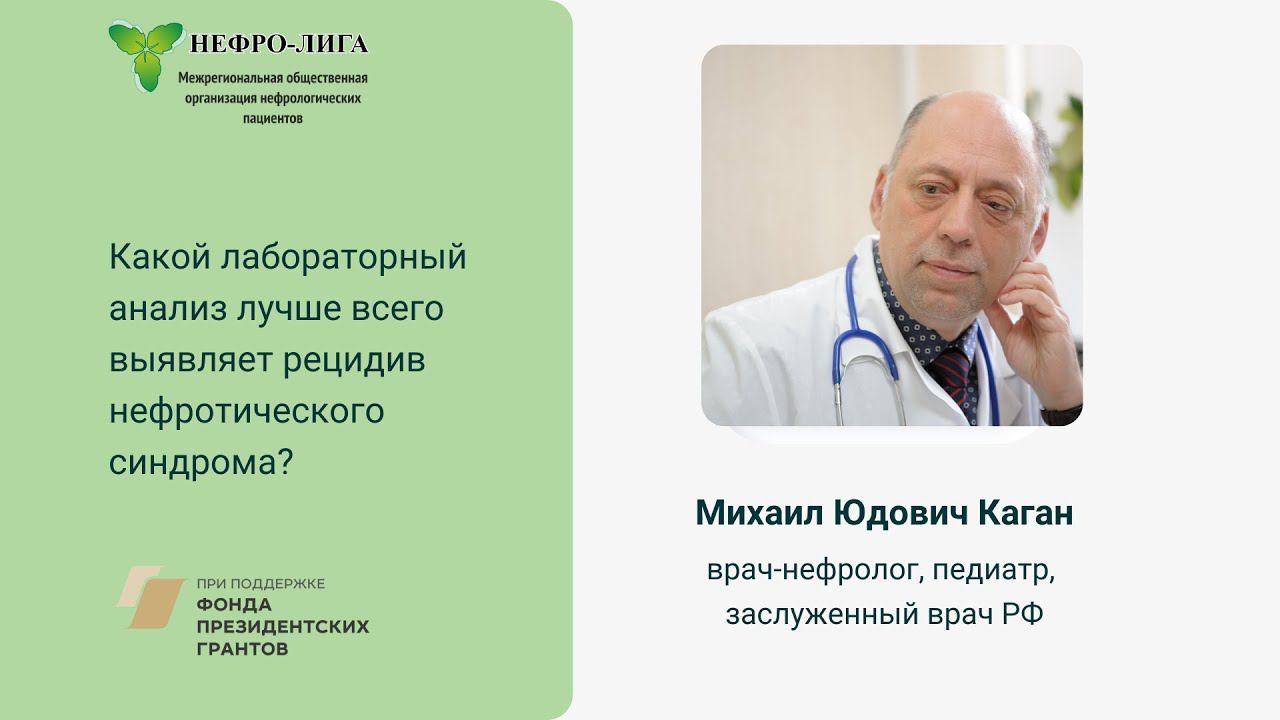 НЕФРО-ЛИГА
Межрегиональная общественная организация нефрологических пациентов

Какой лабораторный анализ лучше всего выявляет рецидив нефротического синдрома?

ПРИ ПОДДЕРЖКЕ
ФОНДА ПРЕЗИДЕНТСКИХ ГРАНТОВ

Михаил Юдович Каган
врач-нефролог, педиатр, заслуженный врач РФ